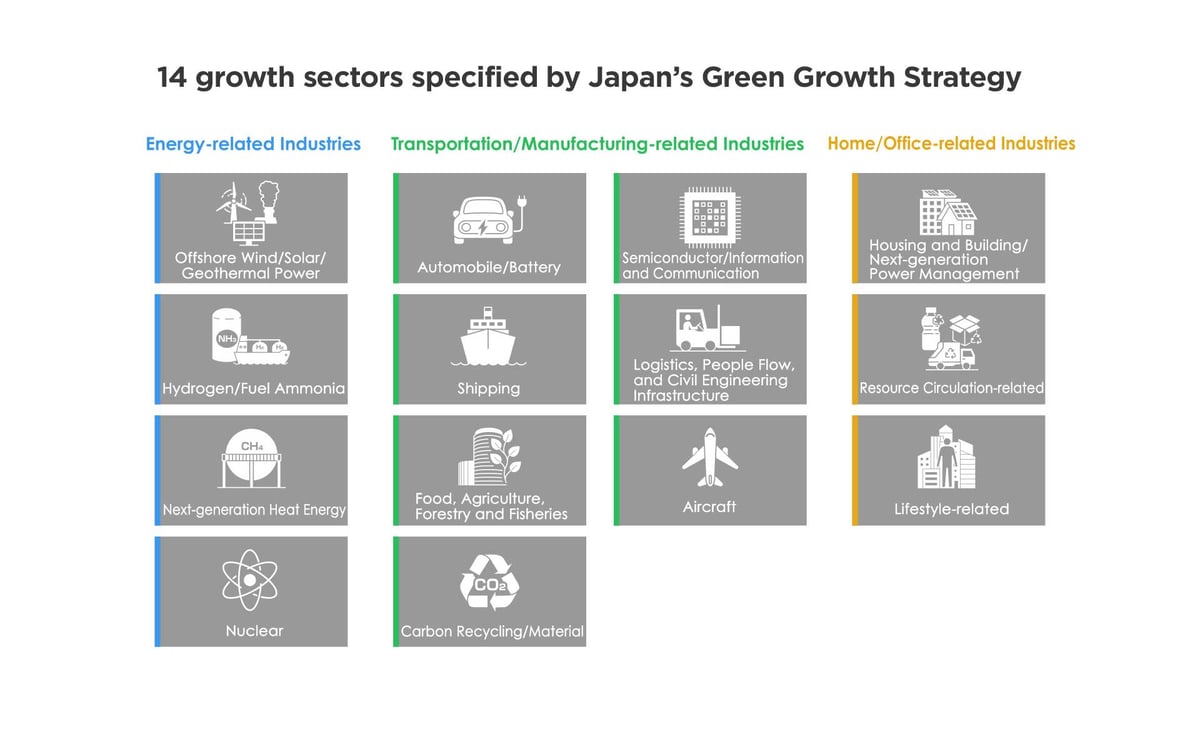 14 growth sectors specified by Japan's Green Growth Strategy

Energy-related Industries

Offshore Wind/Solar/ Geothermal Power

$NH_3$ $H_2$ $H_2$

Hydrogen/Fuel Ammonia

$CH_4$

Next-generation Heat Energy

Nuclear

Transportation/Manufacturing-related Industries

Automobile/Battery

Shipping

Food, Agriculture, Forestry and Fisheries

$CO_2$

Carbon Recycling/Material

Semiconductor/Information and Communication

Logistics, People Flow, and Civil Engineering Infrastructure

Aircraft

Home/Office-related Industries

Housing and Building/ Next-generation Power Management

Resource Circulation-related

Lifestyle-related